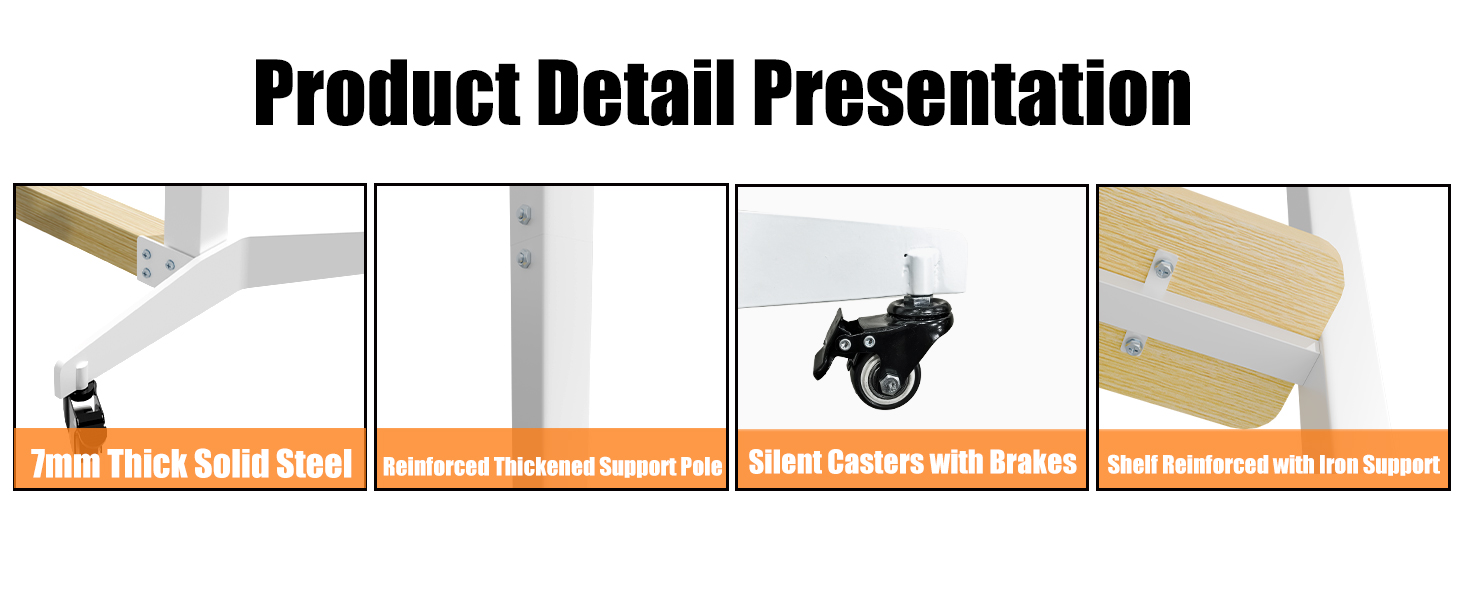 Product Detail Presentation

7mm Thick Solid Steel

Reinforced Thickened Support Pole

Silent Casters with Brakes

Shelf Reinforced with Iron Support